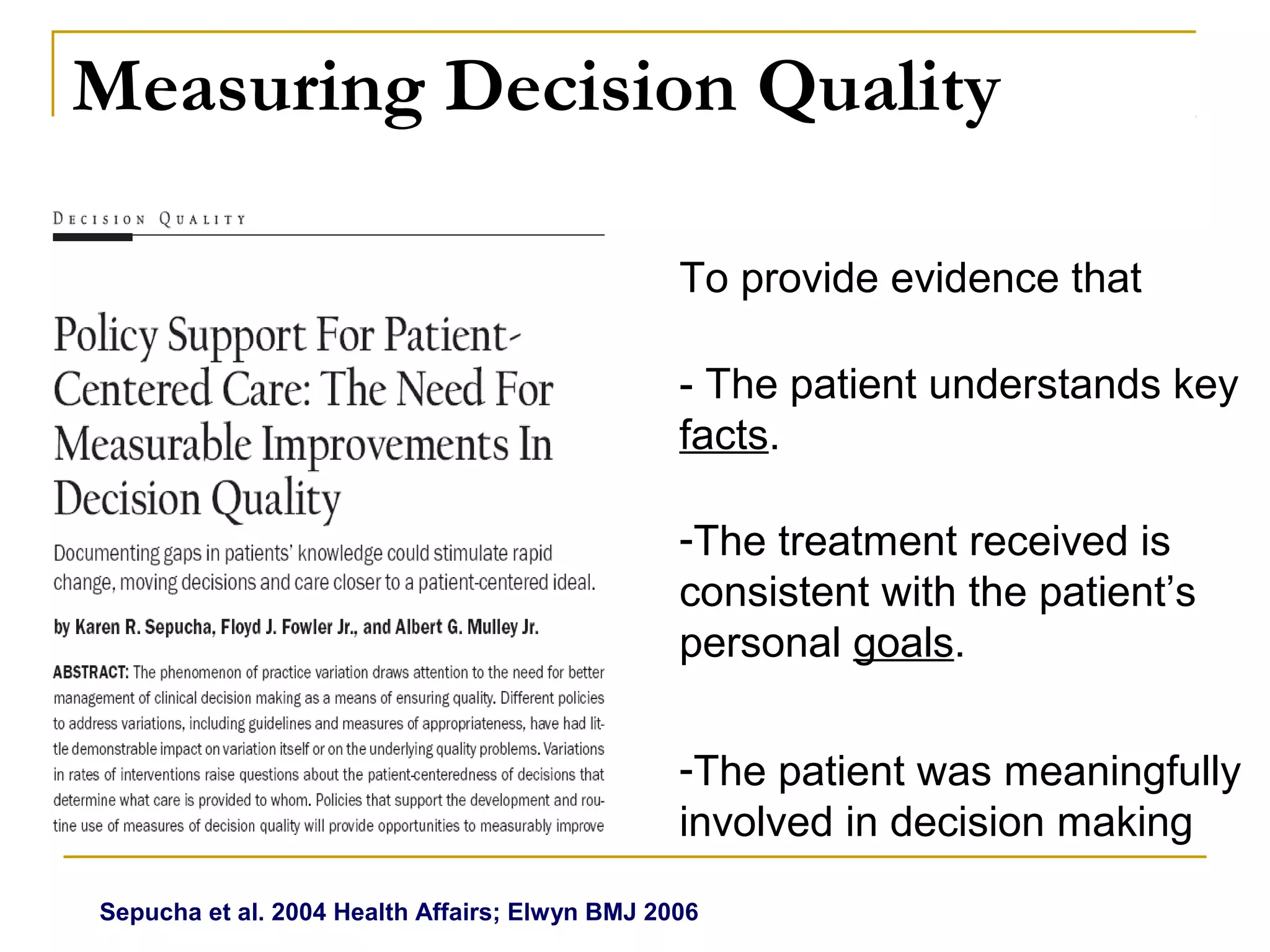 Measuring Decision Quality

DECISION QUALITY

Policy Support For Patient-Centered Care: The Need For Measurable Improvements In Decision Quality

Documenting gaps in patients' knowledge could stimulate rapid change, moving decisions and care closer to a patient-centered ideal.

by Karen R. Sepucha, Floyd J. Fowler Jr., and Albert G. Mulley Jr.

ABSTRACT: The phenomenon of practice variation draws attention to the need for better management of clinical decision making as a means of ensuring quality. Different policies to address variations, including guidelines and measures of appropriateness, have had little demonstrable impact on variation itself or on the underlying quality problems. Variations in rates of interventions raise questions about the patient-centeredness of decisions that determine what care is provided to whom. Policies that support the development and routine use of measures of decision quality will provide opportunities to measurably improve

To provide evidence that

- The patient understands key facts.

-The treatment received is consistent with the patient's personal goals.

-The patient was meaningfully involved in decision making

Sepucha et al. 2004 Health Affairs; Elwyn BMJ 2006